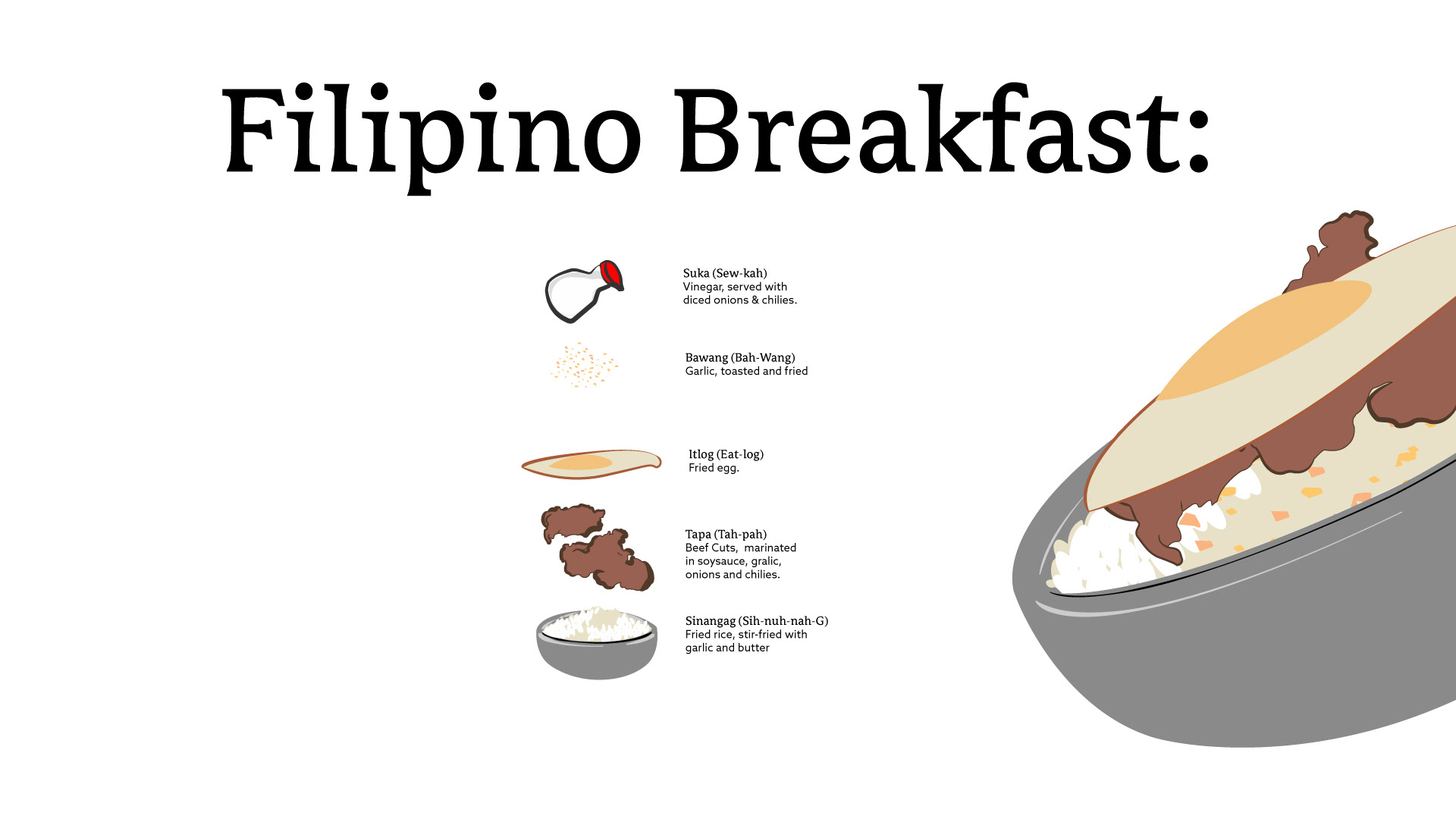 Filipino Breakfast:

Suka (Sew-kah)
Vinegar, served with diced onions & chilies.

Bawang (Bah-Wang)
Garlic, toasted and fried

Itlog (Eat-log)
Fried egg.

Tapa (Tah-pah)
Beef Cuts, marinated in soysauce, gralic, onions and chilies.

Sinangag (Sih-nuh-nah-G)
Fried rice, stir-fried with garlic and butter